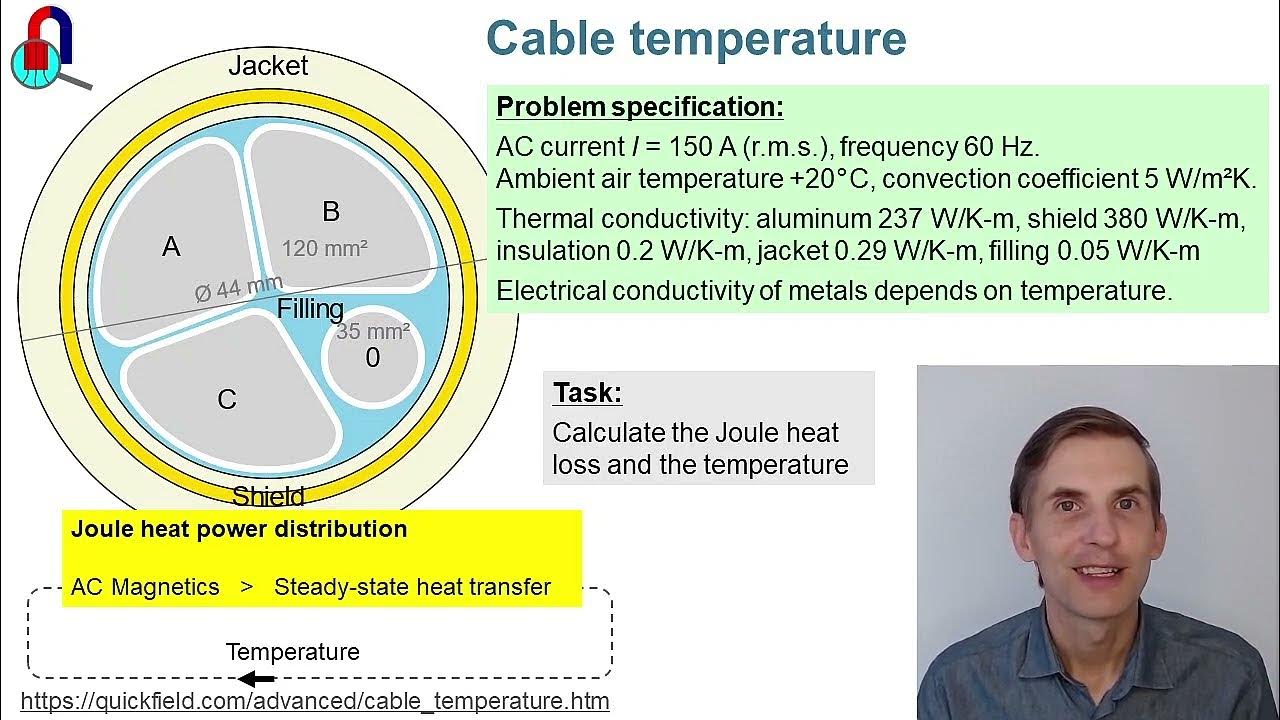 Cable temperature

Jacket

A

B

120 mm²

Ø 44 mm

Filling

35 mm²

0

C

Shield

Problem specification:

AC current $I$ = 150 A (r.m.s.), frequency 60 Hz.
Ambient air temperature +20°C, convection coefficient 5 W/m²K.

Thermal conductivity: aluminum 237 W/K-m, shield 380 W/K-m, insulation 0.2 W/K-m, jacket 0.29 W/K-m, filling 0.05 W/K-m

Electrical conductivity of metals depends on temperature.

Task:

Calculate the Joule heat loss and the temperature

Joule heat power distribution

AC Magnetics > Steady-state heat transfer

Temperature

https://quickfield.com/advanced/cable_temperature.htm